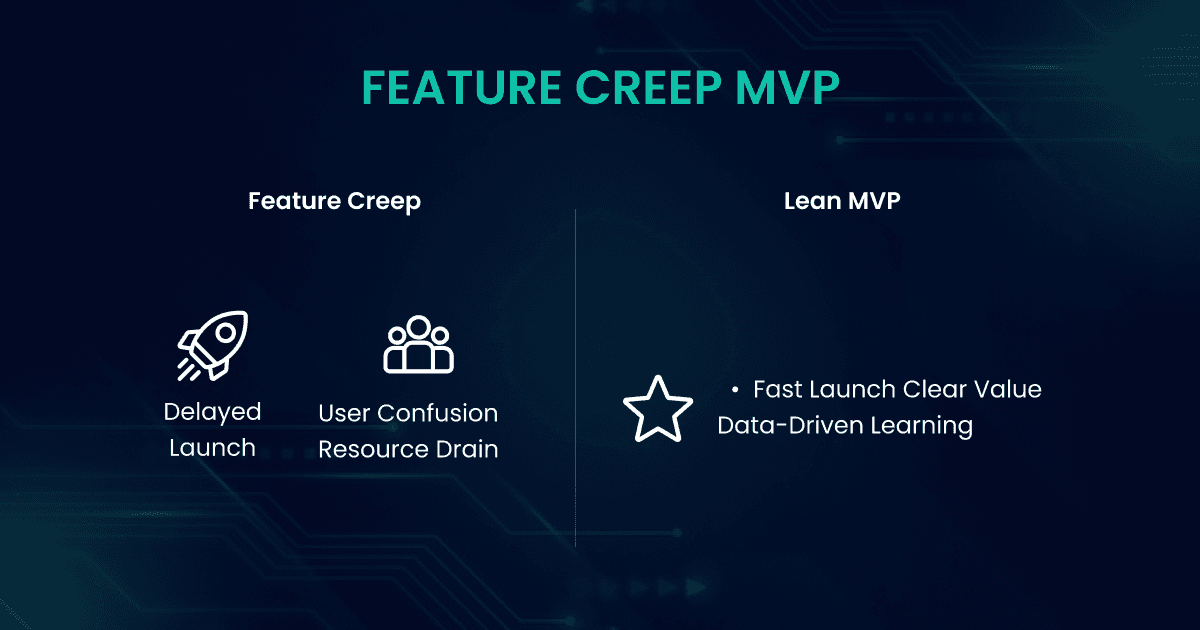 FEATURE CREEP MVP

Feature Creep

Delayed Launch

User Confusion Resource Drain

Lean MVP

• Fast Launch Clear Value Data-Driven Learning